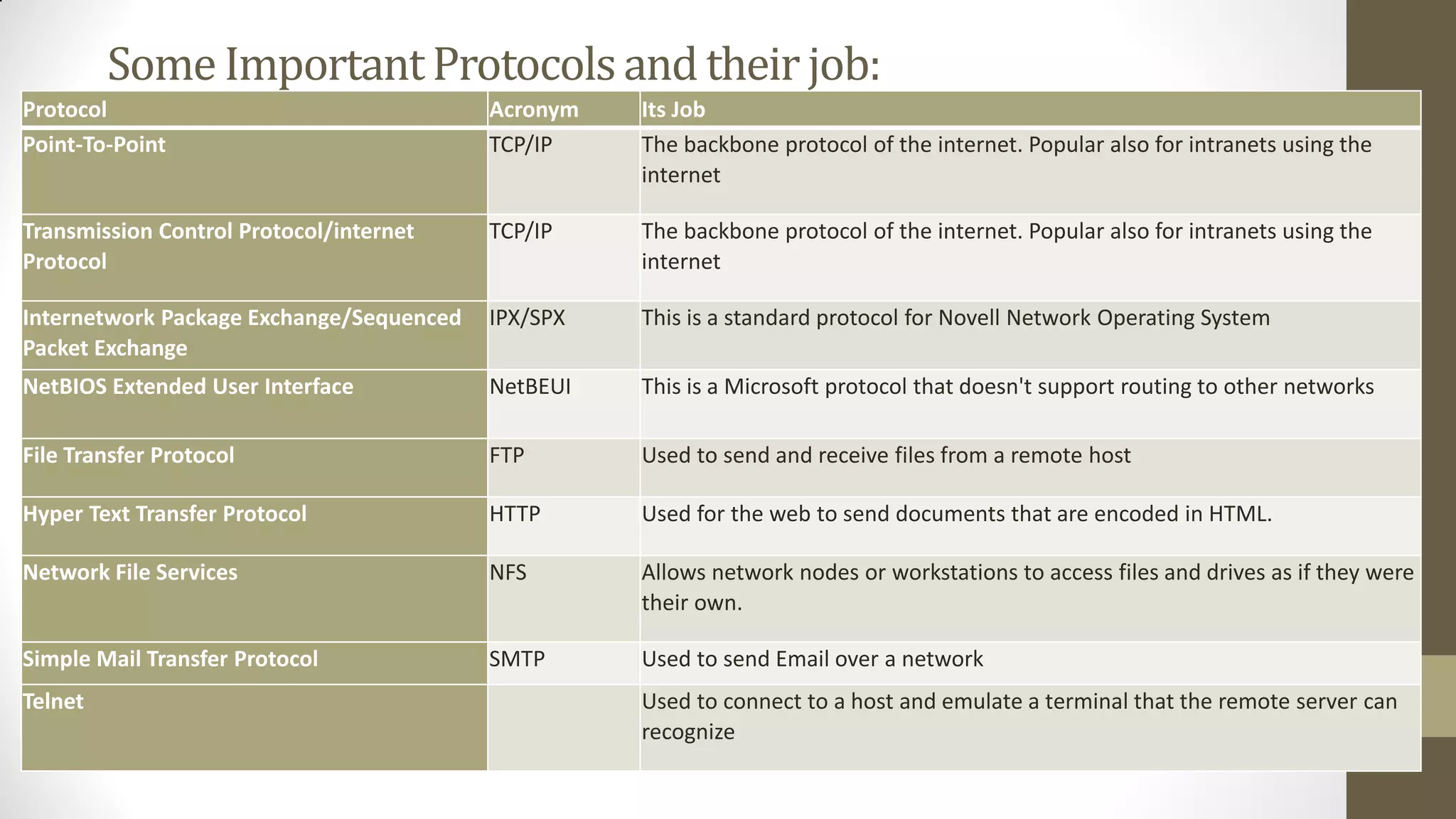 Some Important Protocols and their job:

| Protocol | Acronym | Its Job |
|---|---|---|
| Point-To-Point | TCP/IP | The backbone protocol of the internet. Popular also for intranets using the internet |
| Transmission Control Protocol/internet Protocol | TCP/IP | The backbone protocol of the internet. Popular also for intranets using the internet |
| Internetwork Package Exchange/Sequenced Packet Exchange | IPX/SPX | This is a standard protocol for Novell Network Operating System |
| NetBIOS Extended User Interface | NetBEUI | This is a Microsoft protocol that doesn't support routing to other networks |
| File Transfer Protocol | FTP | Used to send and receive files from a remote host |
| Hyper Text Transfer Protocol | HTTP | Used for the web to send documents that are encoded in HTML. |
| Network File Services | NFS | Allows network nodes or workstations to access files and drives as if they were their own. |
| Simple Mail Transfer Protocol | SMTP | Used to send Email over a network |
| Telnet | | Used to connect to a host and emulate a terminal that the remote server can recognize |